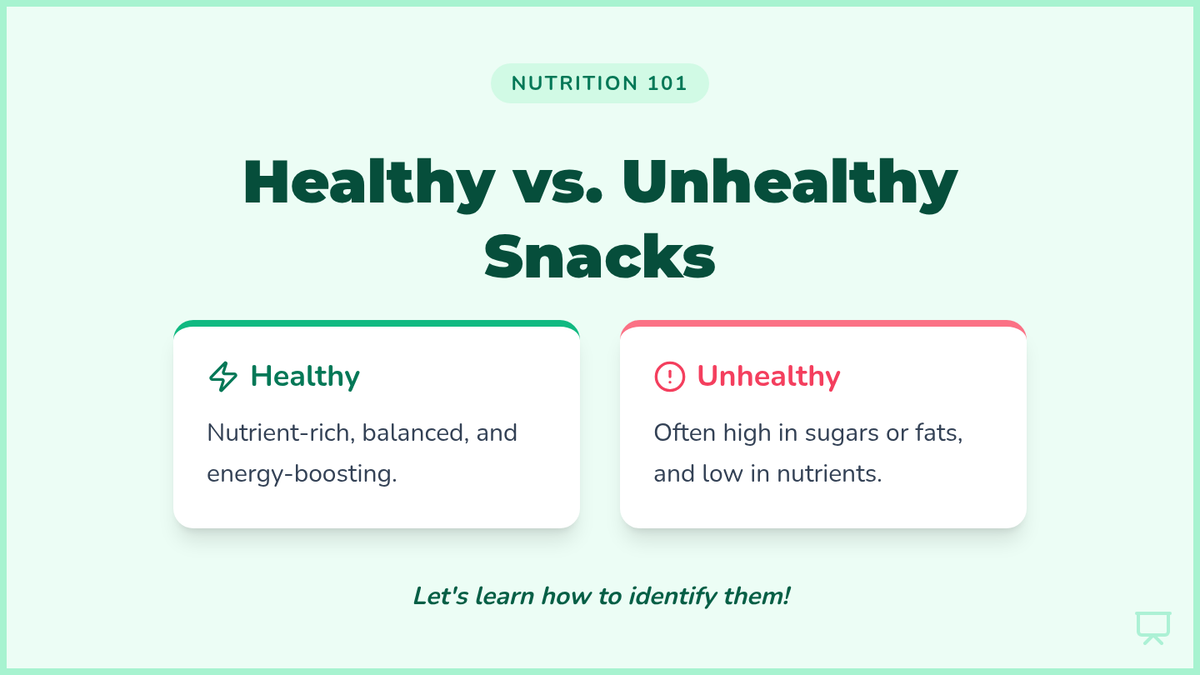 NUTRITION 101

Healthy vs. Unhealthy Snacks

Healthy

Nutrient-rich, balanced, and energy-boosting.

Unhealthy

Often high in sugars or fats, and low in nutrients.

Let's learn how to identify them!